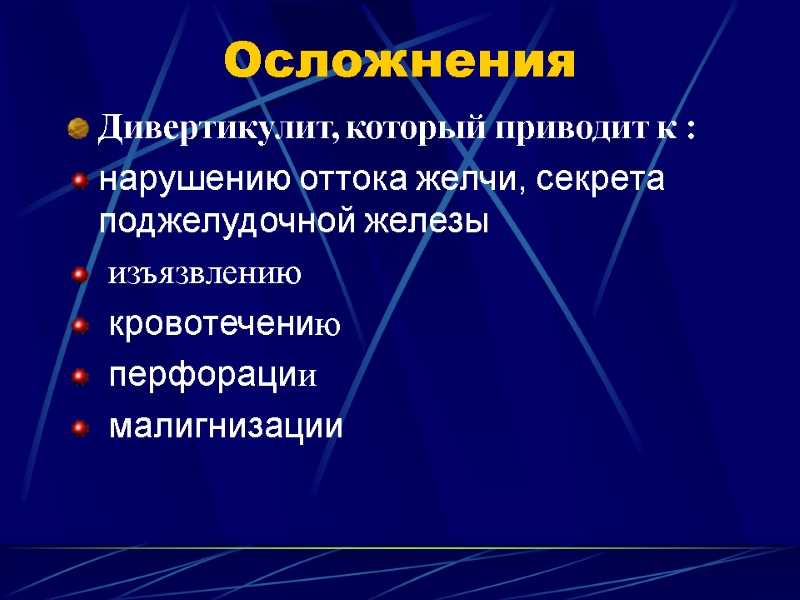 Осложнения

Дивертикулит, который приводит к :

нарушению оттока желчи, секрета поджелудочной железы

изъязвлению

кровотечению

перфорации

малигнизации